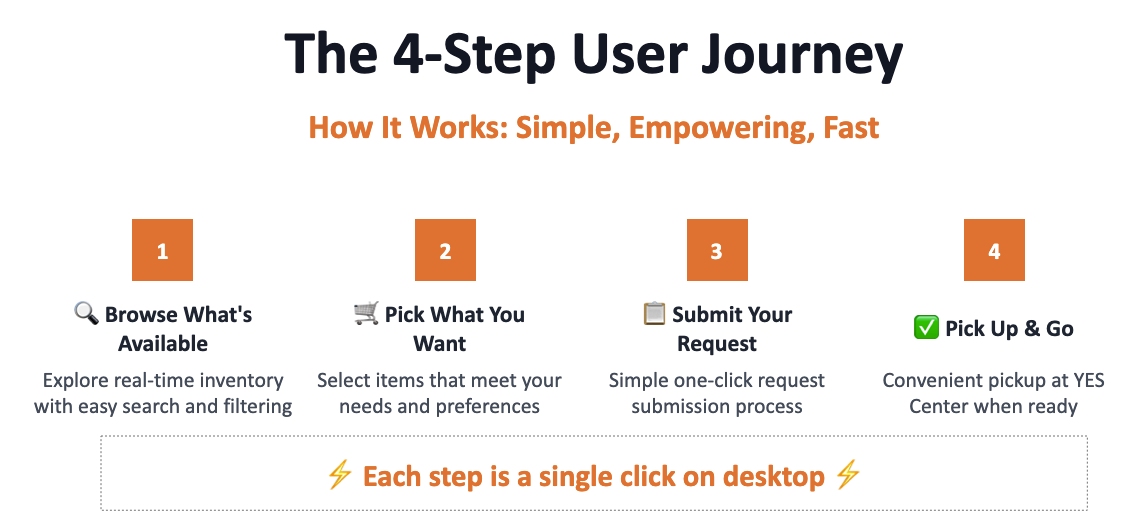 The 4-Step User Journey

How It Works: Simple, Empowering, Fast

1

🔍 Browse What's Available

Explore real-time inventory with easy search and filtering

2

🛒 Pick What You Want

Select items that meet your needs and preferences

3

📋 Submit Your Request

Simple one-click request submission process

4

✅ Pick Up & Go

Convenient pickup at YES Center when ready

⚡ Each step is a single click on desktop ⚡